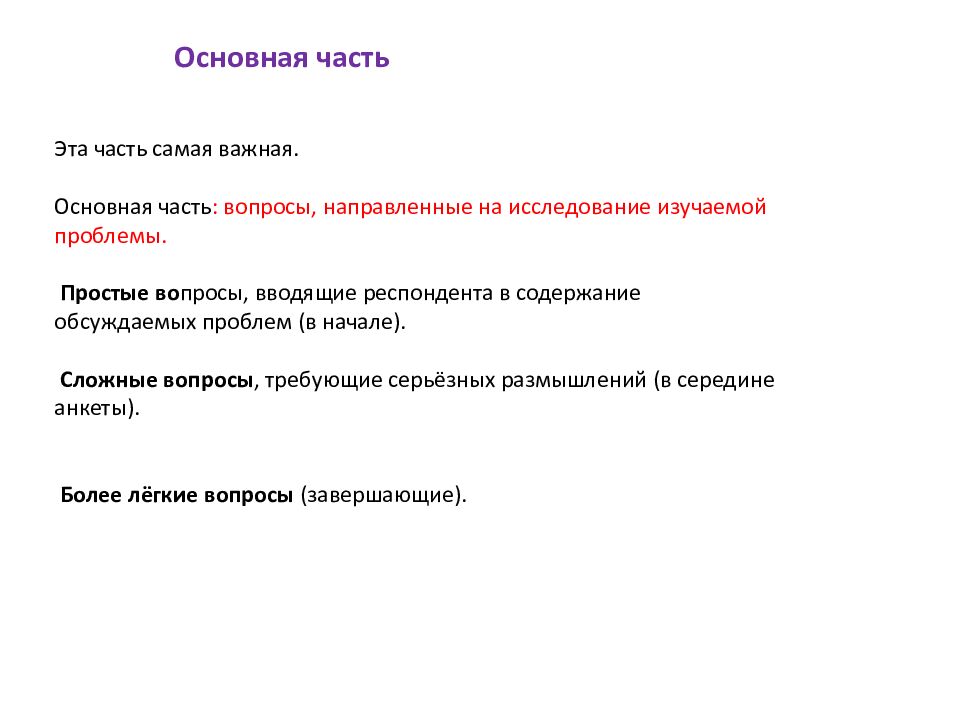 Основная часть

Эта часть самая важная.

Основная часть: вопросы, направленные на исследование изучаемой проблемы.

Простые вопросы, вводящие респондента в содержание обсуждаемых проблем (в начале).

Сложные вопросы, требующие серьёзных размышлений (в середине анкеты).

Более лёгкие вопросы (завершающие).